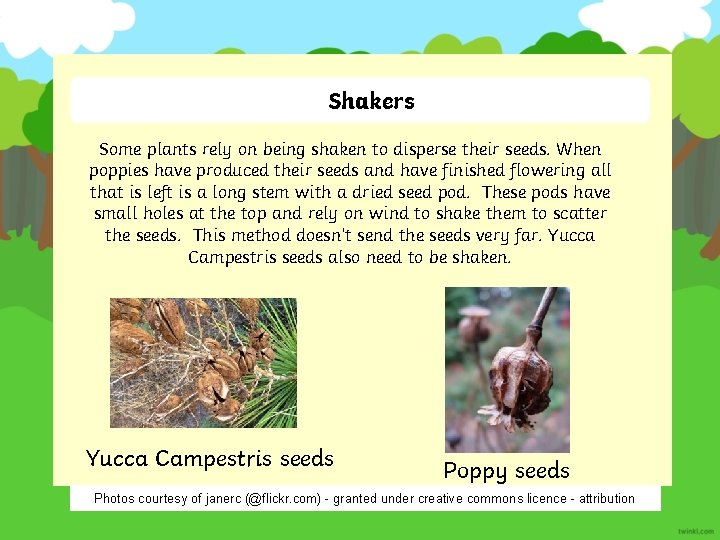 Shakers

Some plants rely on being shaken to disperse their seeds. When poppies have produced their seeds and have finished flowering all that is left is a long stem with a dried seed pod. These pods have small holes at the top and rely on wind to shake them to scatter the seeds. This method doesn't send the seeds very far. Yucca Campestris seeds also need to be shaken.

Yucca Campestris seeds

Poppy seeds

Photos courtesy of janerc (@flickr.com) - granted under creative commons licence - attribution

twinkl.com